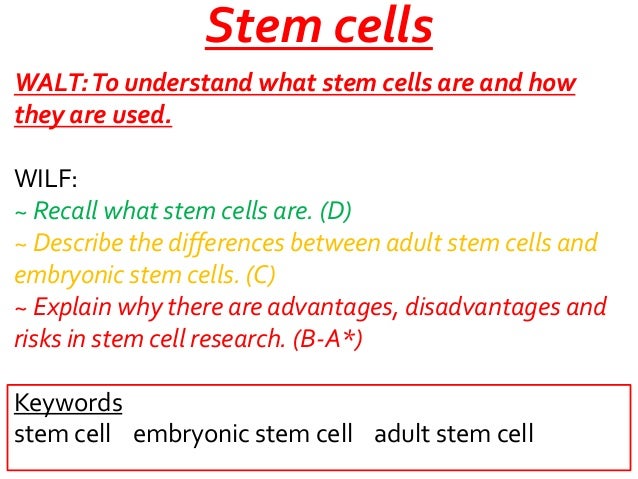 Stem cells

WALT: To understand what stem cells are and how they are used.

WILF:
~ Recall what stem cells are. (D)
~ Describe the differences between adult stem cells and embryonic stem cells. (C)
~ Explain why there are advantages, disadvantages and risks in stem cell research. (B-A*)

Keywords
stem cell embryonic stem cell adult stem cell